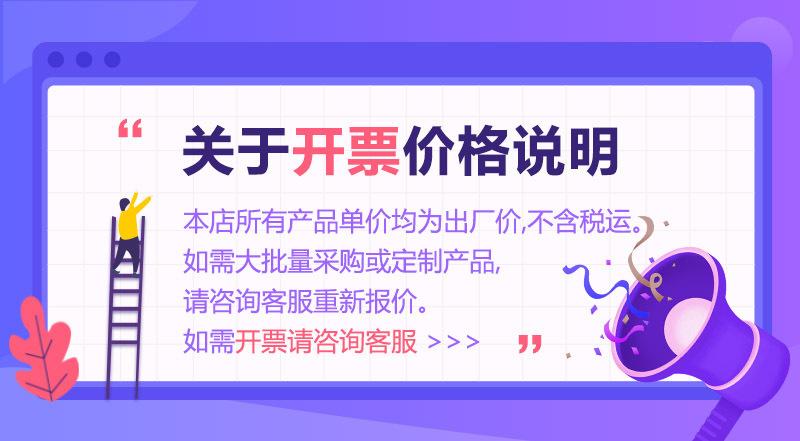 “ 关于开票价格说明

本店所有产品单价均为出厂价,不含税运。
如需大批量采购或定制产品,
请咨询客服重新报价。
如需开票请咨询客服 >>> ”